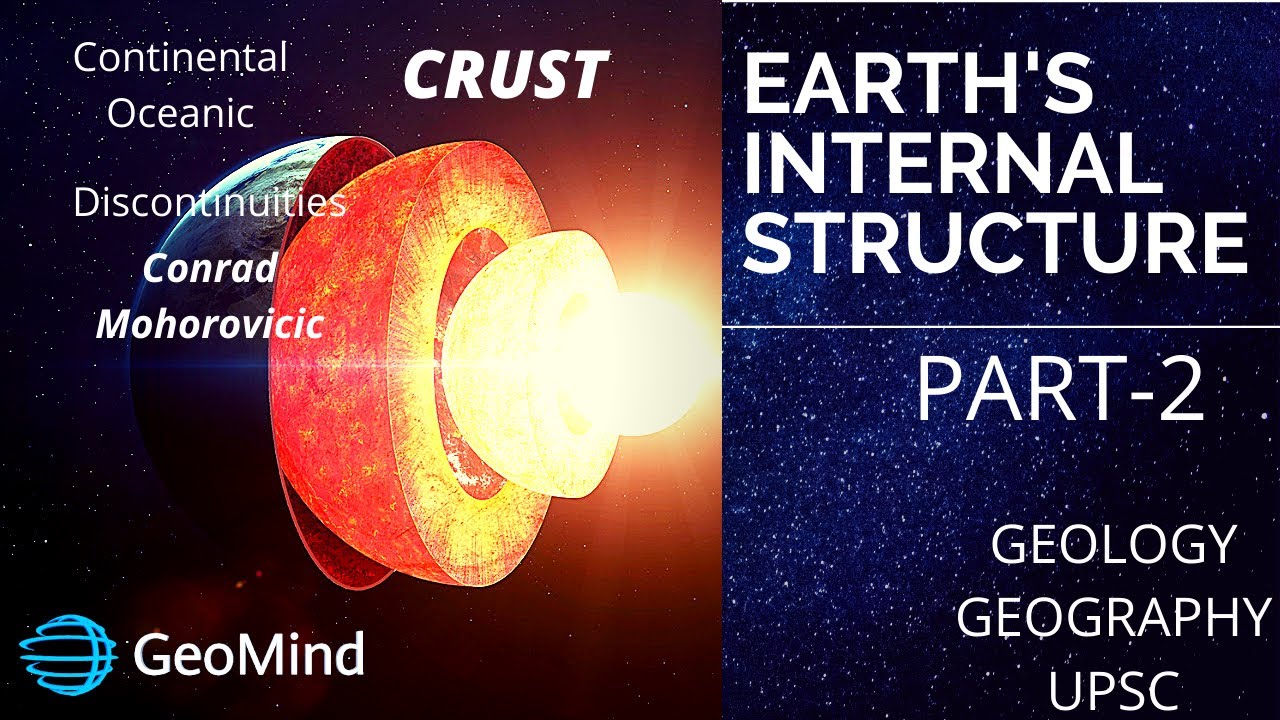 Continental
Oceanic

CRUST

Discontinuities
Conrad
Mohorovicic

GeoMind

EARTH'S INTERNAL STRUCTURE

PART-2

GEOLOGY
GEOGRAPHY
UPSC